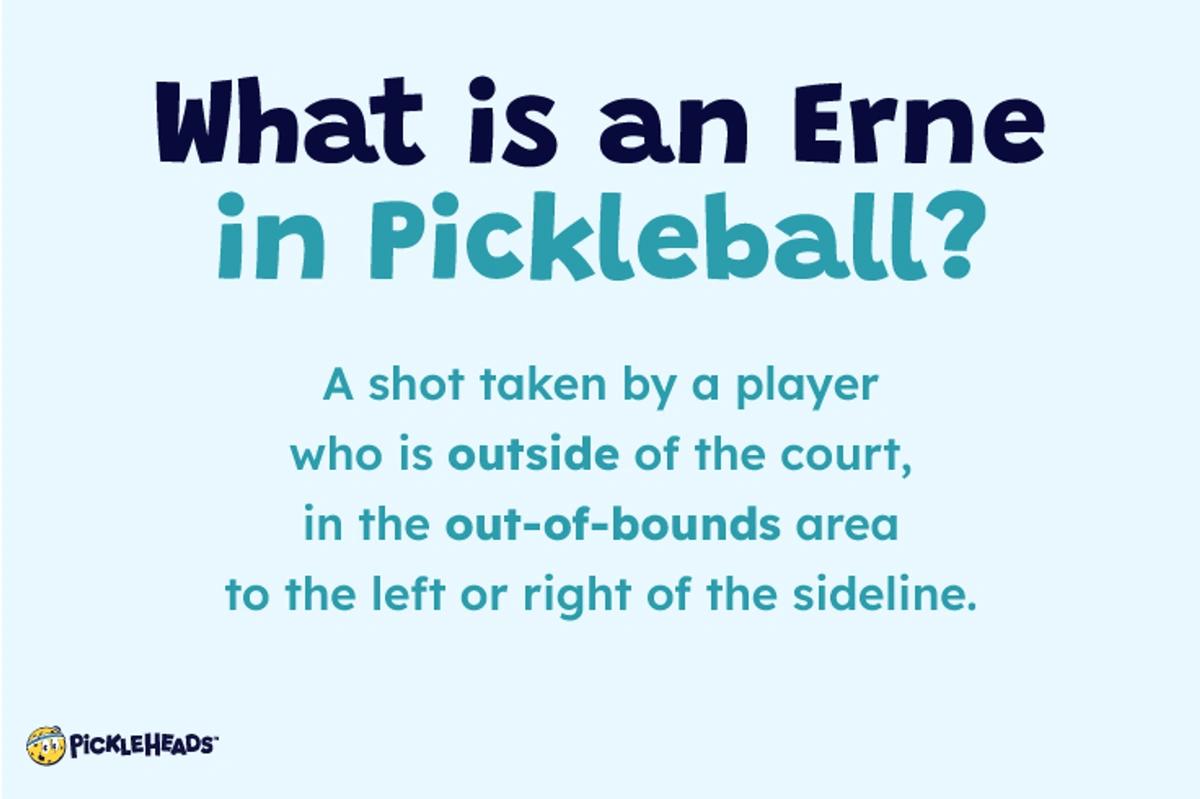 What is an Erne in Pickleball?

A shot taken by a player who is outside of the court, in the out-of-bounds area to the left or right of the sideline.

PICKLEHEADS™